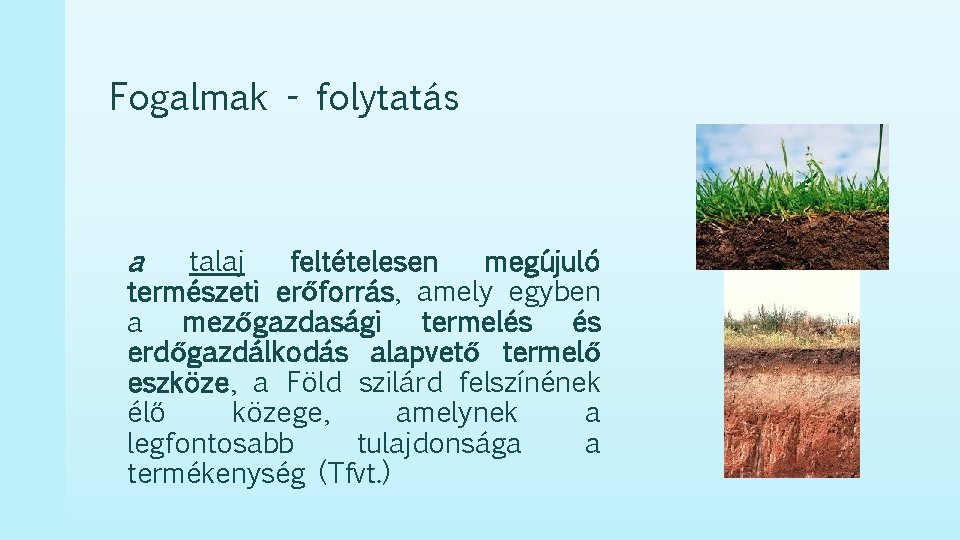 Fogalmak - folytatás

a talaj feltételesen megújuló természeti erőforrás, amely egyben a mezőgazdasági termelés és erdőgazdálkodás alapvető termelő eszköze, a Föld szilárd felszínének élő közege, amelynek a legfontosabb tulajdonsága a termékenység (Tfvt.)